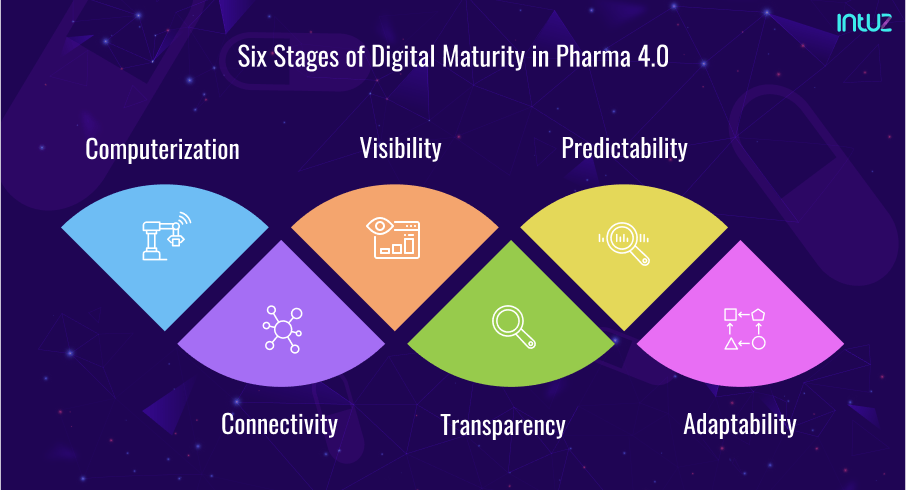 intuz

Six Stages of Digital Maturity in Pharma 4.0

Computerization

Visibility

Predictability

Connectivity

Transparency

Adaptability